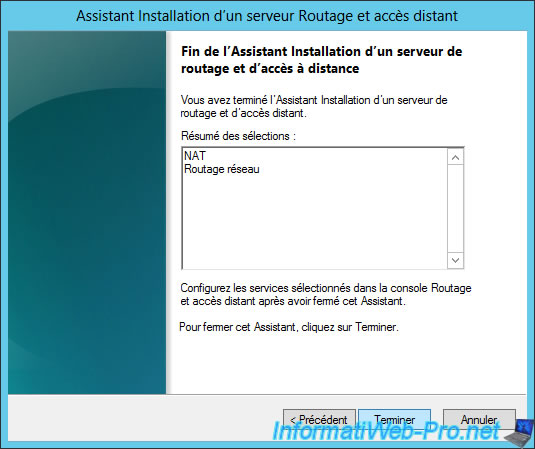 Assistant Installation d'un serveur Routage et accès distant

Fin de l'Assistant Installation d'un serveur de routage et d'accès à distance

Vous avez terminé l'Assistant Installation d'un serveur de routage et d'accès distant.

Résumé des sélections :

NAT
Routage réseau

Configurez les services sélectionnés dans la console Routage et accès distant après avoir fermé cet Assistant.

Pour fermer cet Assistant, cliquez sur Terminer.

< Précédent

Terminer

Annuler

InformatiWeb-Pro.net